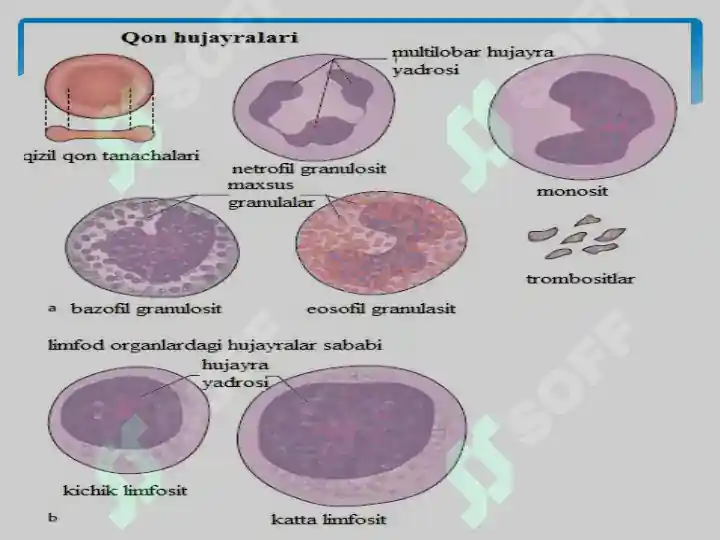 Qon hujayralari

multilobar hujayra yadrosi

qizil qon tanachalari

netrofil granulosit

monosit

maxsus granulalar

trombositlar

a bazofil granulosit

eosofil granulasit

limfod organlardagi hujayralar sababi

hujayra yadrosi

kichik limfosit

b

katta limfosit

SOFF

SOFF

SOFF